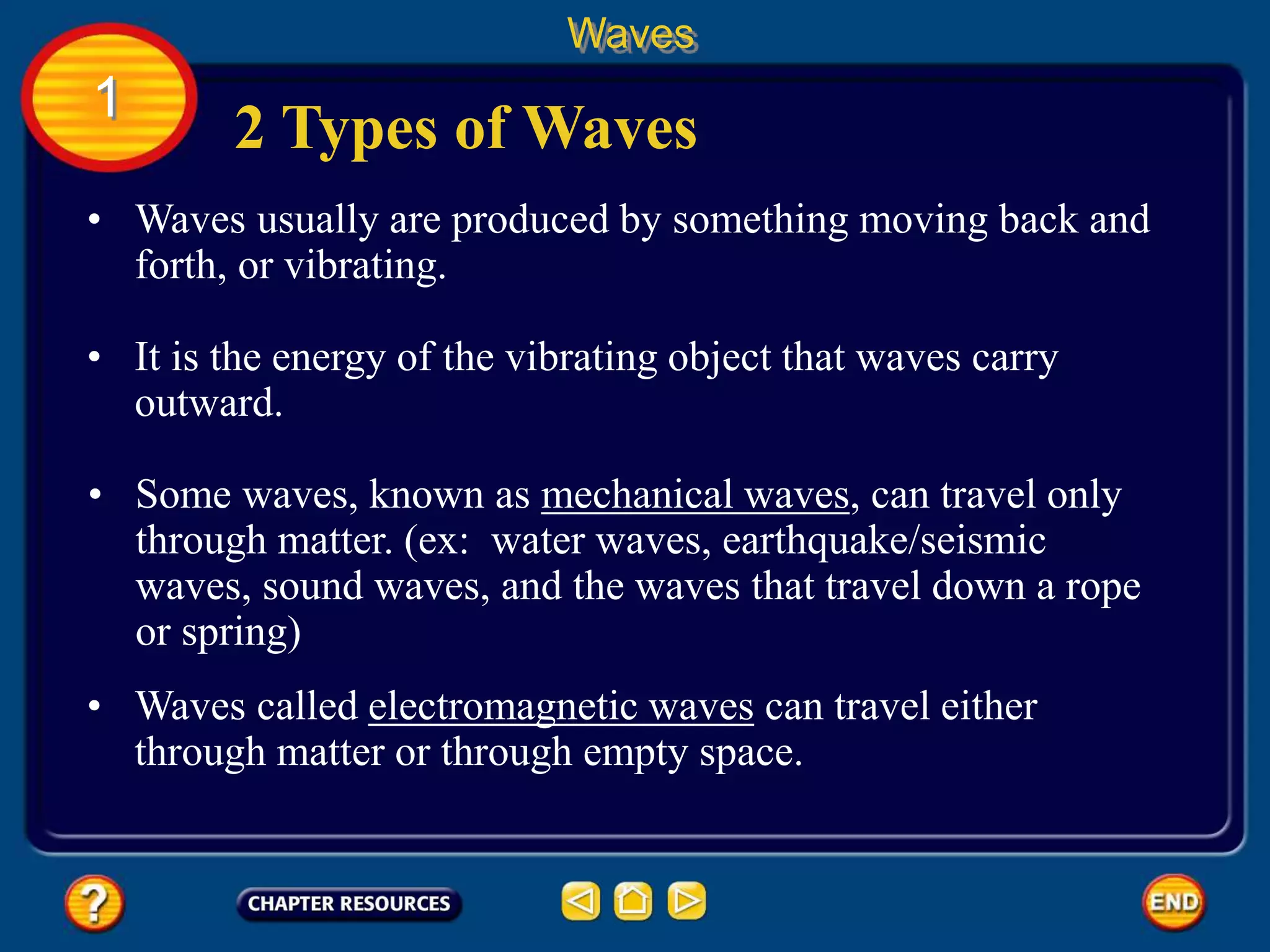 Waves

1

2 Types of Waves

• Waves usually are produced by something moving back and forth, or vibrating.

• It is the energy of the vibrating object that waves carry outward.

• Some waves, known as mechanical waves, can travel only through matter. (ex: water waves, earthquake/seismic waves, sound waves, and the waves that travel down a rope or spring)

• Waves called electromagnetic waves can travel either through matter or through empty space.

?

CHAPTER RESOURCES

END